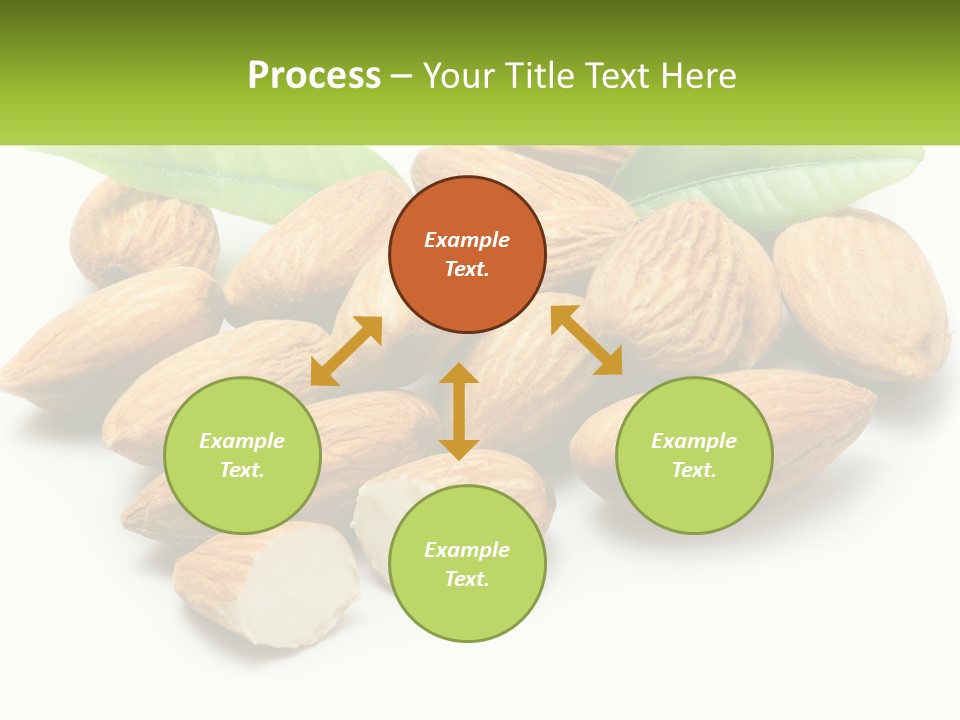 Process – Your Title Text Here

Example Text.

Example Text.

Example Text.

Example Text.